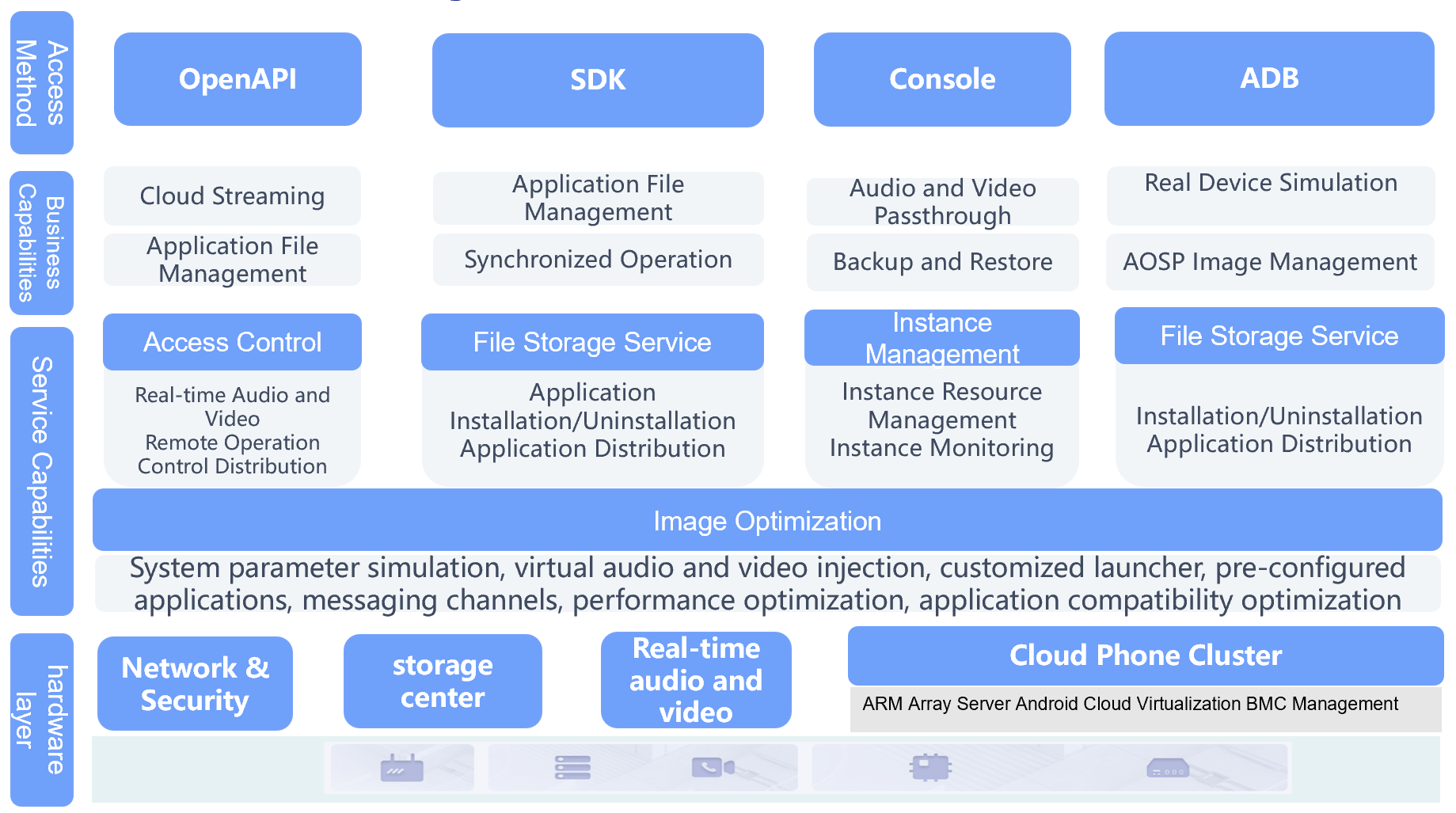 Access Method

OpenAPI

SDK

Console

ADB

Business Capabilities

Cloud Streaming

Application File Management

Application File Management

Synchronized Operation

Audio and Video Passthrough

Backup and Restore

Real Device Simulation

AOSP Image Management

Service Capabilities

Access Control

Real-time Audio and Video
Remote Operation
Control Distribution

File Storage Service

Application Installation/Uninstallation
Application Distribution

Instance Management

Instance Resource Management
Instance Monitoring

File Storage Service

Installation/Uninstallation
Application Distribution

Image Optimization

System parameter simulation, virtual audio and video injection, customized launcher, pre-configured applications, messaging channels, performance optimization, application compatibility optimization

hardware layer

Network & Security

storage center

Real-time audio and video

Cloud Phone Cluster

ARM Array Server Android Cloud Virtualization BMC Management